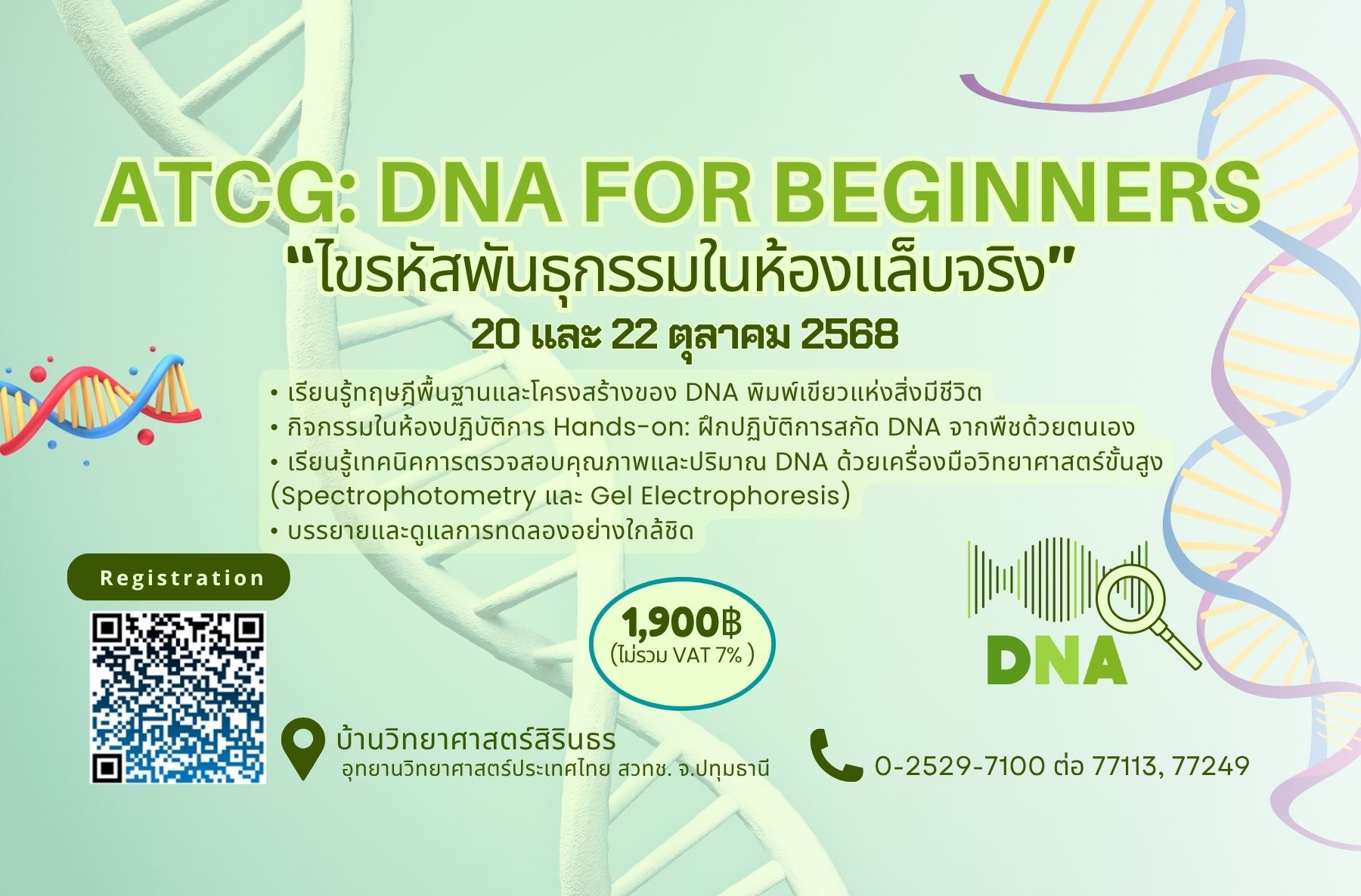 ATCG: DNA FOR BEGINNERS
"ไขรหัสพันธุกรรมในห้องแล็บจริง"
20 และ 22 ตุลาคม 2568

• เรียนรู้ทฤษฎีพื้นฐานและโครงสร้างของ DNA พิมพ์เขียวแห่งสิ่งมีชีวิต
• กิจกรรมในห้องปฏิบัติการ Hands-on: ฝึกปฏิบัติการสกัด DNA จากพืชด้วยตนเอง
• เรียนรู้เทคนิคการตรวจสอบคุณภาพและปริมาณ DNA ด้วยเครื่องมือวิทยาศาสตร์ขั้นสูง (Spectrophotometry และ Gel Electrophoresis)
• บรรยายและดูแลการทดลองอย่างใกล้ชิด

Registration

1,900฿
(ไม่รวม VAT 7% )

DNA

บ้านวิทยาศาสตร์สิรินธร
อุทยานวิทยาศาสตร์ประเทศไทย สวทช. จ.ปทุมธานี

0-2529-7100 ต่อ 77113, 77249